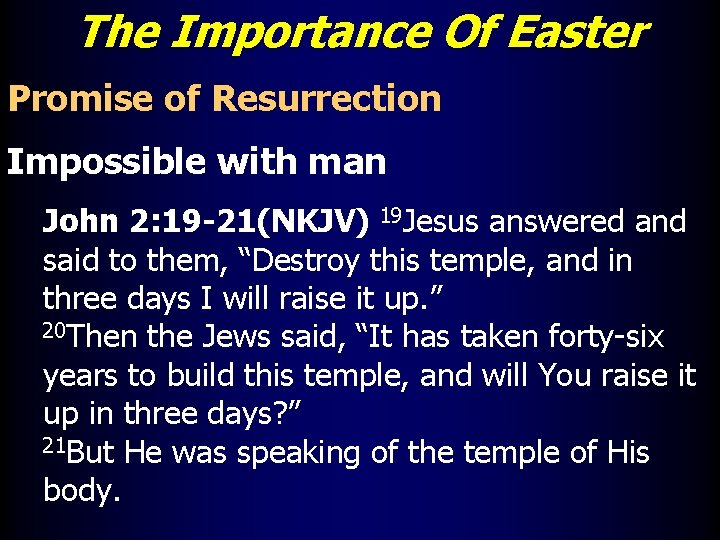 The Importance Of Easter

Promise of Resurrection

Impossible with man

John 2:19-21(NKJV) $^{19}$Jesus answered and said to them, “Destroy this temple, and in three days I will raise it up.”
$^{20}$Then the Jews said, “It has taken forty-six years to build this temple, and will You raise it up in three days?”
$^{21}$But He was speaking of the temple of His body.